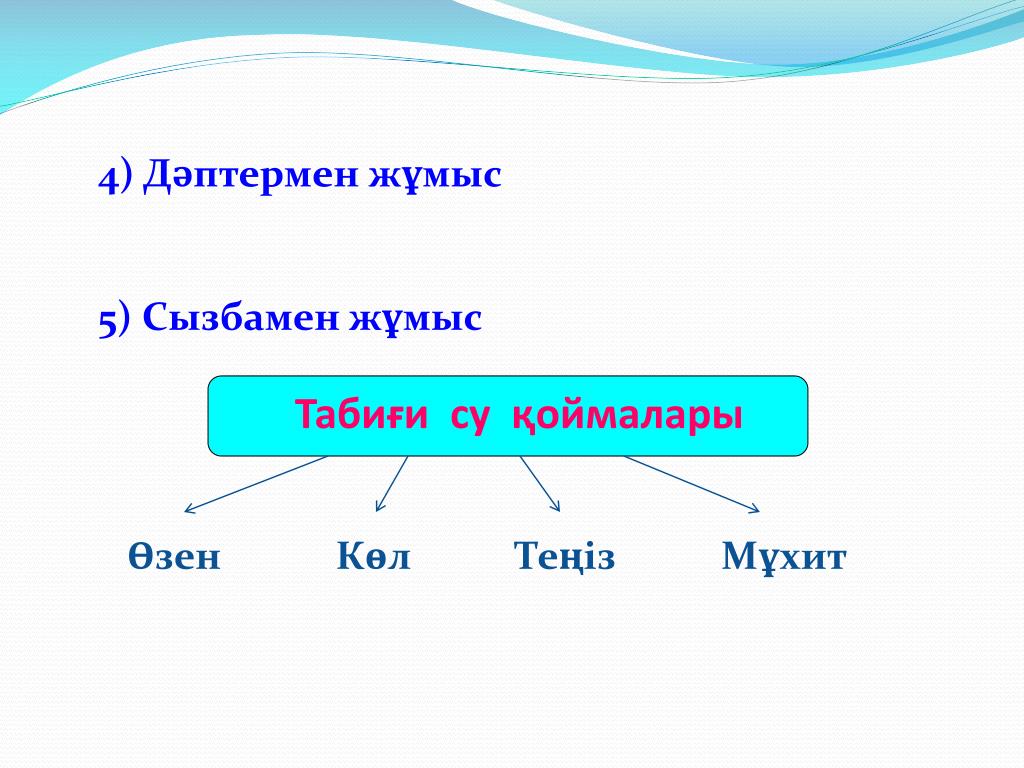 4) Дәптермен жұмыс

5) Сызбамен жұмыс

Табиғи су қоймалары

Өзен Көл Теңіз Мұхит